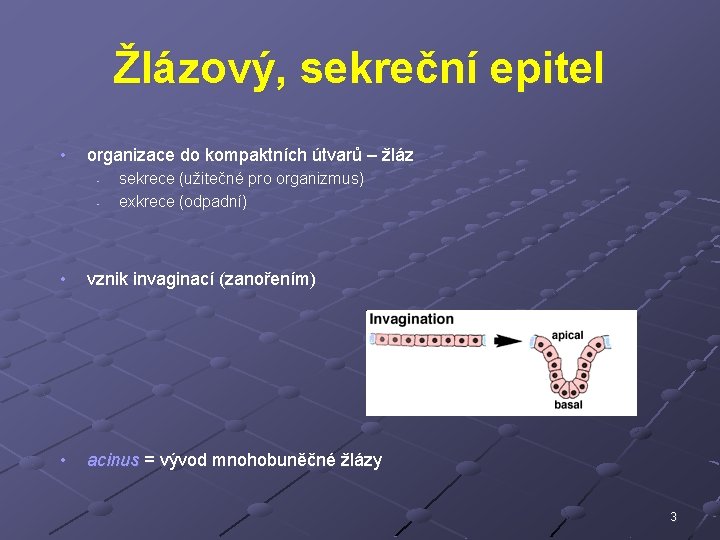 Žlázový, sekreční epitel

• organizace do kompaktních útvarů – žláz
- sekrece (užitečné pro organizmus)
- exkrece (odpadní)

• vznik invaginací (zanořením)

Invagination
apical
basal

• acinus = vývod mnohobuněčné žlázy

3